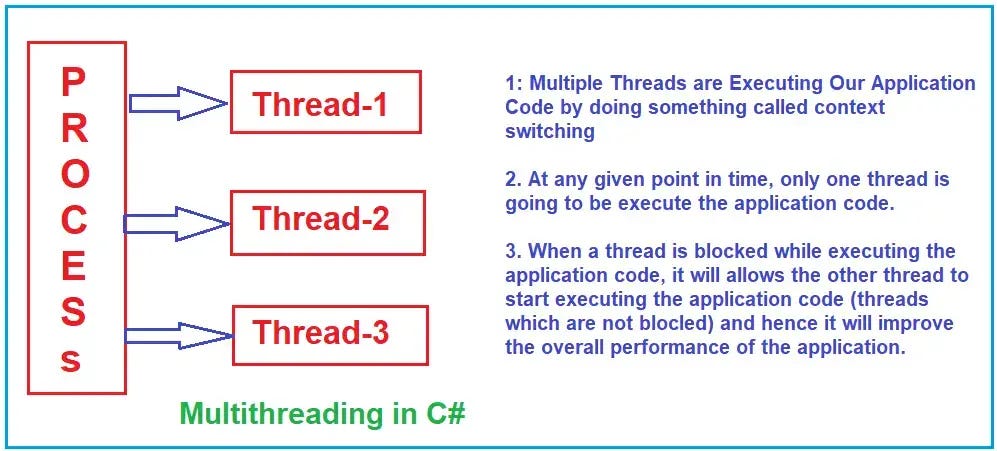 P
R
O
C
E
S
s

Thread-1

Thread-2

Thread-3

Multithreading in C#

1: Multiple Threads are Executing Our Application Code by doing something called context switching

2. At any given point in time, only one thread is going to be execute the application code.

3. When a thread is blocked while executing the application code, it will allows the other thread to start executing the application code (threads which are not blocled) and hence it will improve the overall performance of the application.